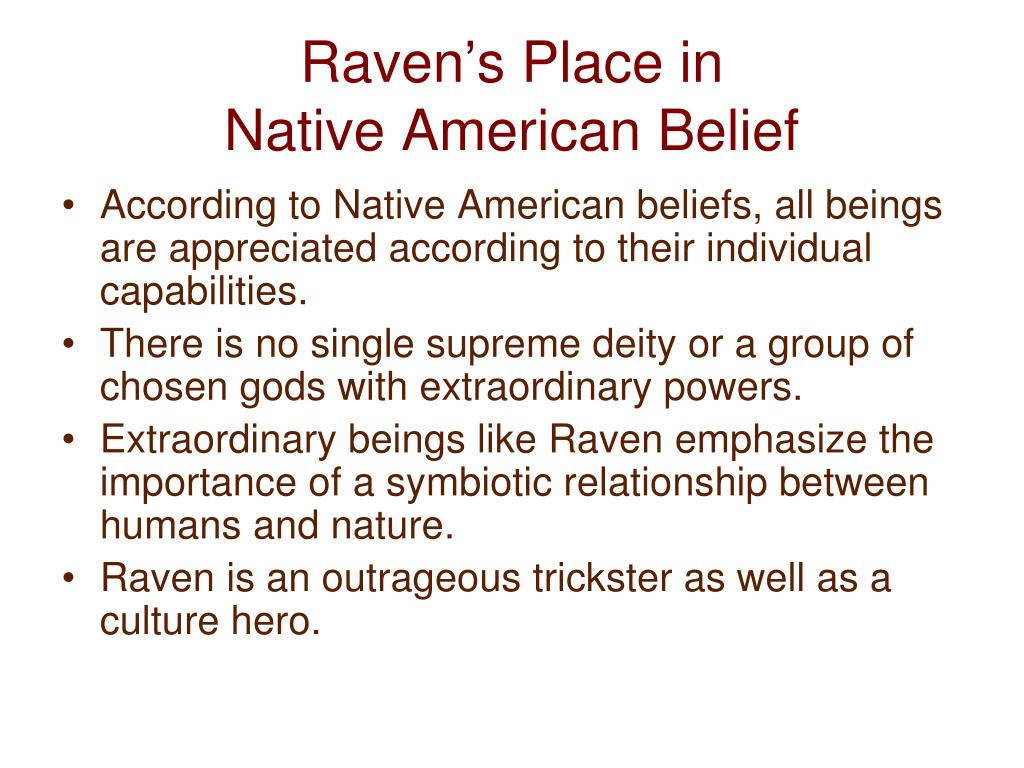 Raven’s Place in
Native American Belief

• According to Native American beliefs, all beings are appreciated according to their individual capabilities.
• There is no single supreme deity or a group of chosen gods with extraordinary powers.
• Extraordinary beings like Raven emphasize the importance of a symbiotic relationship between humans and nature.
• Raven is an outrageous trickster as well as a culture hero.